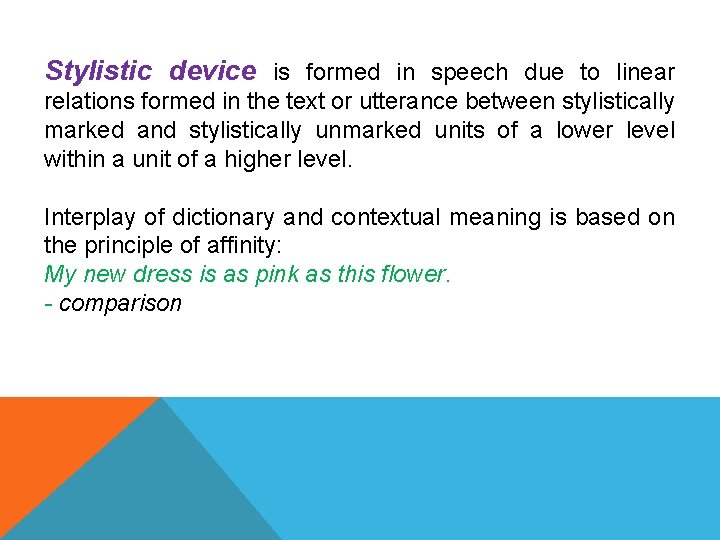 Stylistic device is formed in speech due to linear relations formed in the text or utterance between stylistically marked and stylistically unmarked units of a lower level within a unit of a higher level.

Interplay of dictionary and contextual meaning is based on the principle of affinity:
My new dress is as pink as this flower.
- comparison